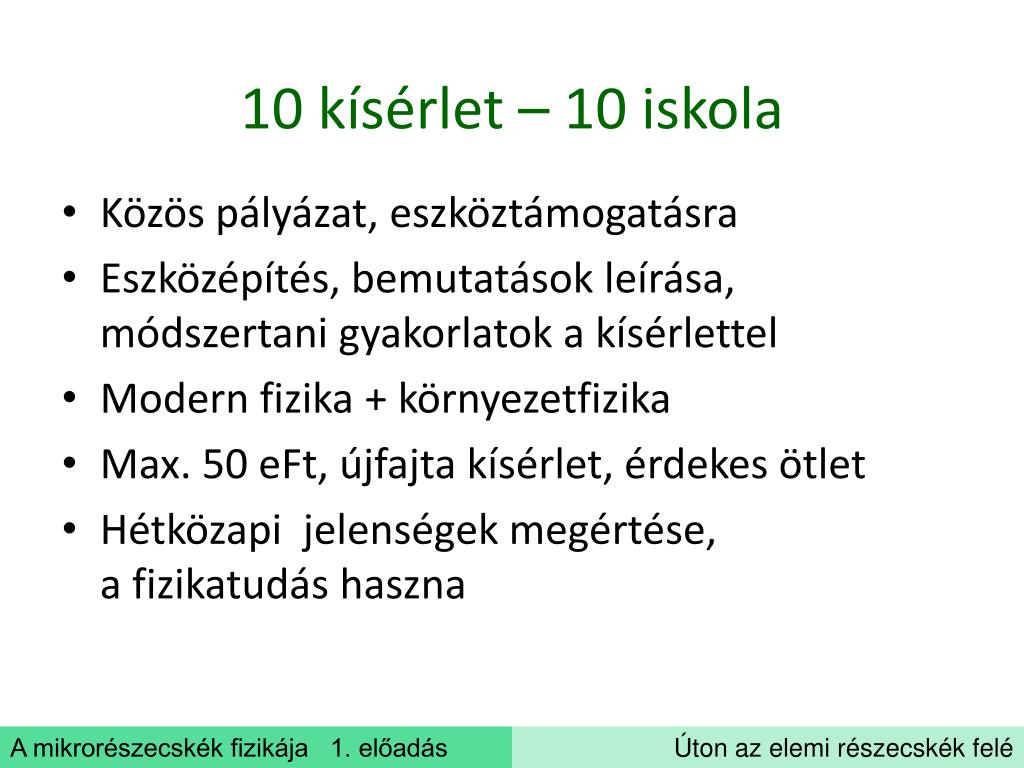 10 kísérlet – 10 iskola

• Közös pályázat, eszköztámogatásra
• Eszközépítés, bemutatások leírása, módszertani gyakorlatok a kísérlettel
• Modern fizika + környezetfizika
• Max. 50 eFt, újfajta kísérlet, érdekes ötlet
• Hétközapi jelenségek megértése, a fizikatudás haszna

A mikrorészecskék fizikája 1. előadás

Úton az elemi részecskék felé